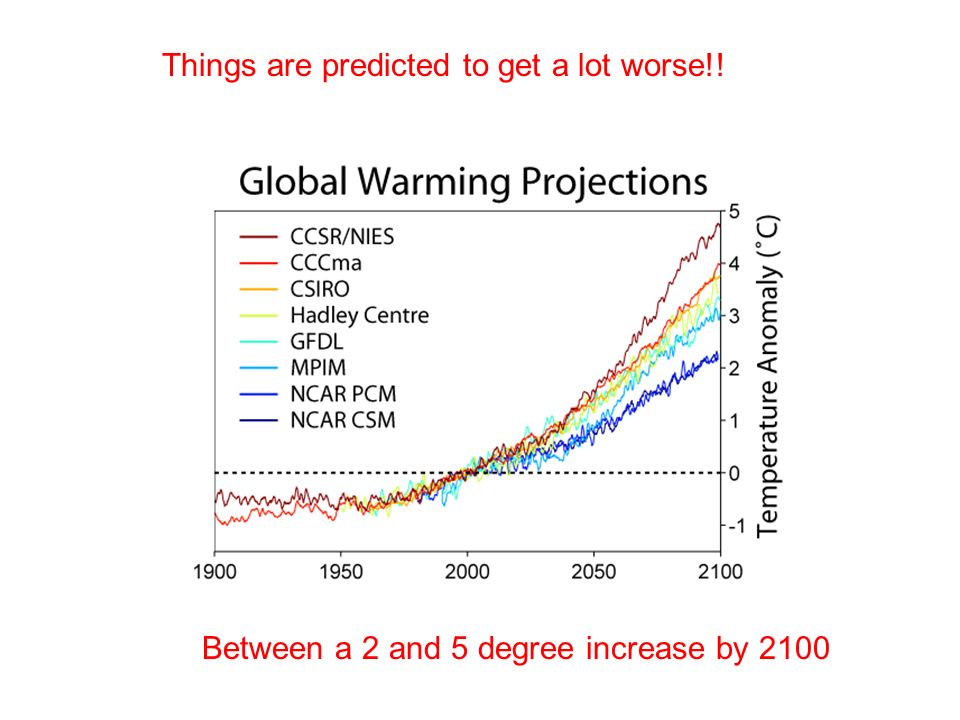 Things are predicted to get a lot worse!!

Global Warming Projections

CCSR/NIES
CCCma
CSIRO
Hadley Centre
GFDL
MPIM
NCAR PCM
NCAR CSM

5
4
3
2
1
0
-1
Temperature Anomaly (°C)

1900
1950
2000
2050
2100

Between a 2 and 5 degree increase by 2100